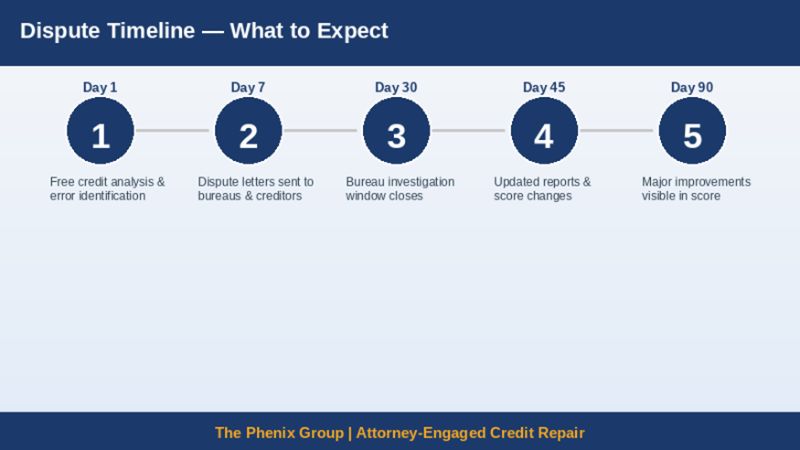 Dispute Timeline — What to Expect

Day 1
1
Free credit analysis & error identification

Day 7
2
Dispute letters sent to bureaus & creditors

Day 30
3
Bureau investigation window closes

Day 45
4
Updated reports & score changes

Day 90
5
Major improvements visible in score

The Phenix Group | Attorney-Engaged Credit Repair